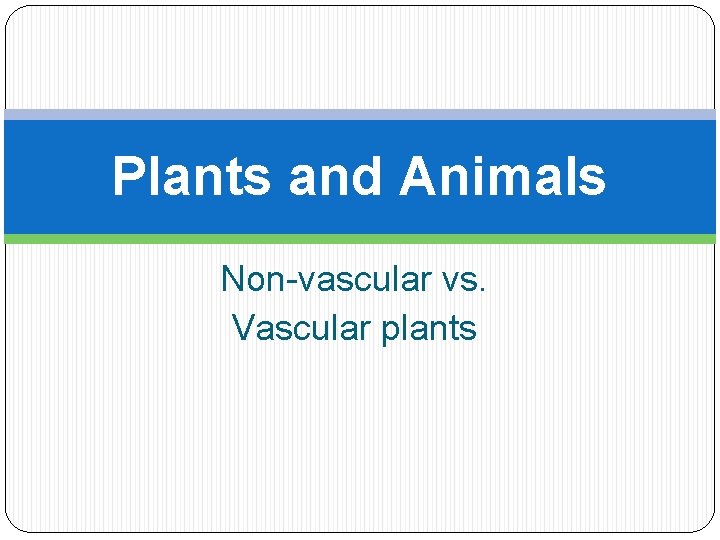 Plants and Animals

Non-vascular vs.
Vascular plants